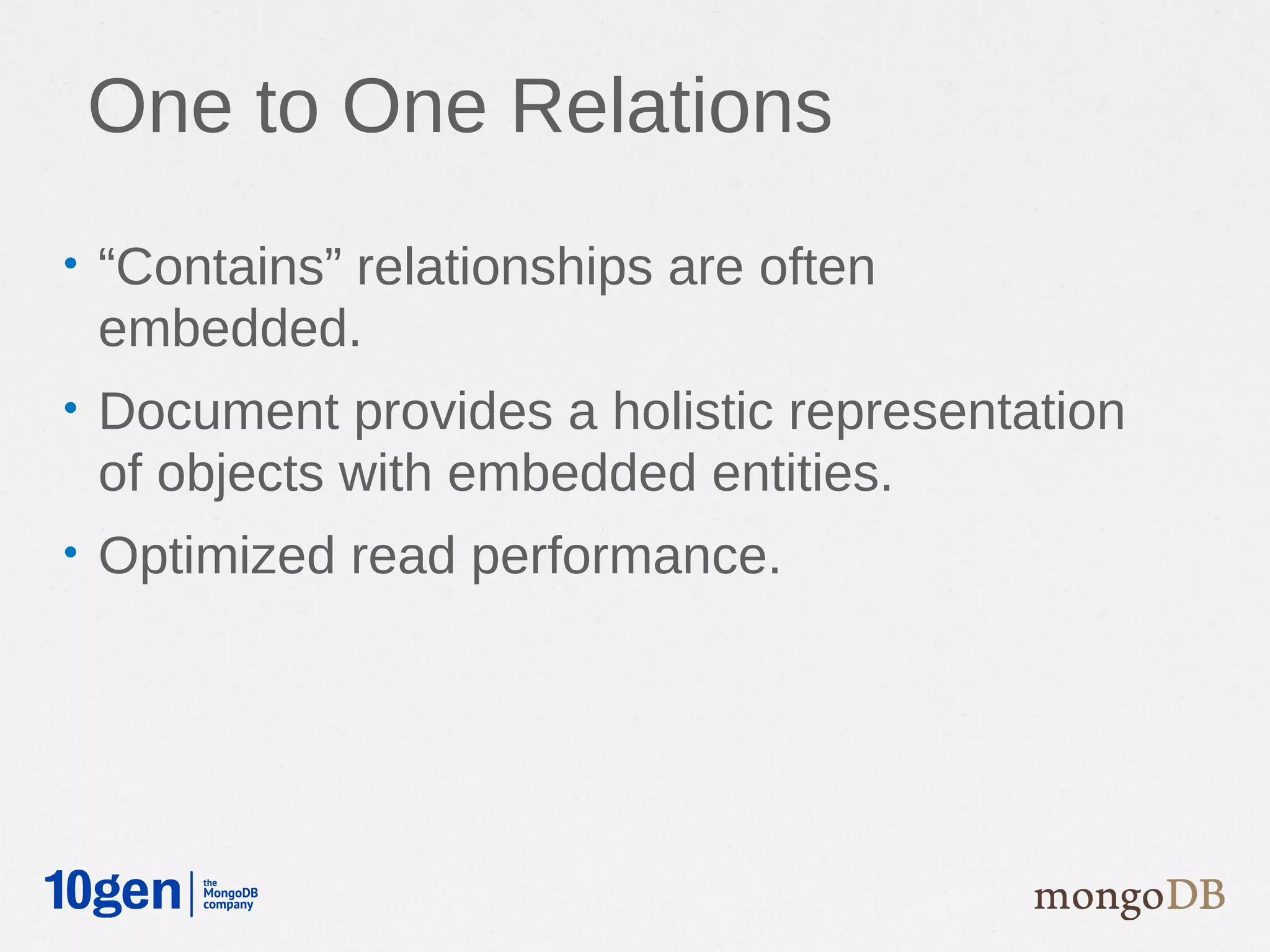 One to One Relations

• “Contains” relationships are often embedded.

• Document provides a holistic representation of objects with embedded entities.

• Optimized read performance.

10gen | the MongoDB company

mongoDB